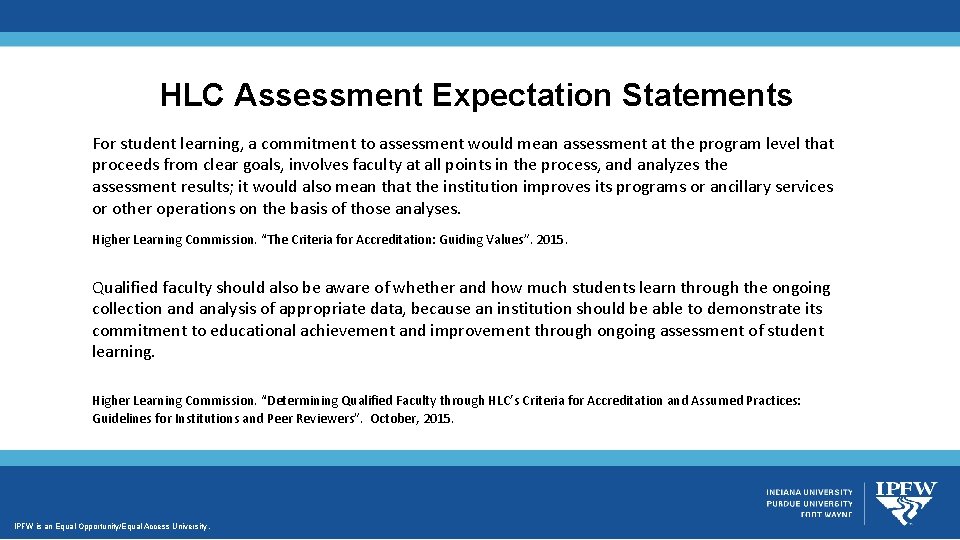 HLC Assessment Expectation Statements

For student learning, a commitment to assessment would mean assessment at the program level that proceeds from clear goals, involves faculty at all points in the process, and analyzes the assessment results; it would also mean that the institution improves its programs or ancillary services or other operations on the basis of those analyses.

Higher Learning Commission. "The Criteria for Accreditation: Guiding Values". 2015.

Qualified faculty should also be aware of whether and how much students learn through the ongoing collection and analysis of appropriate data, because an institution should be able to demonstrate its commitment to educational achievement and improvement through ongoing assessment of student learning.

Higher Learning Commission. "Determining Qualified Faculty through HLC's Criteria for Accreditation and Assumed Practices: Guidelines for Institutions and Peer Reviewers". October, 2015.

IPFW is an Equal Opportunity/Equal Access University.

INDIANA UNIVERSITY
PURDUE UNIVERSITY
FORT WAYNE

IPFW